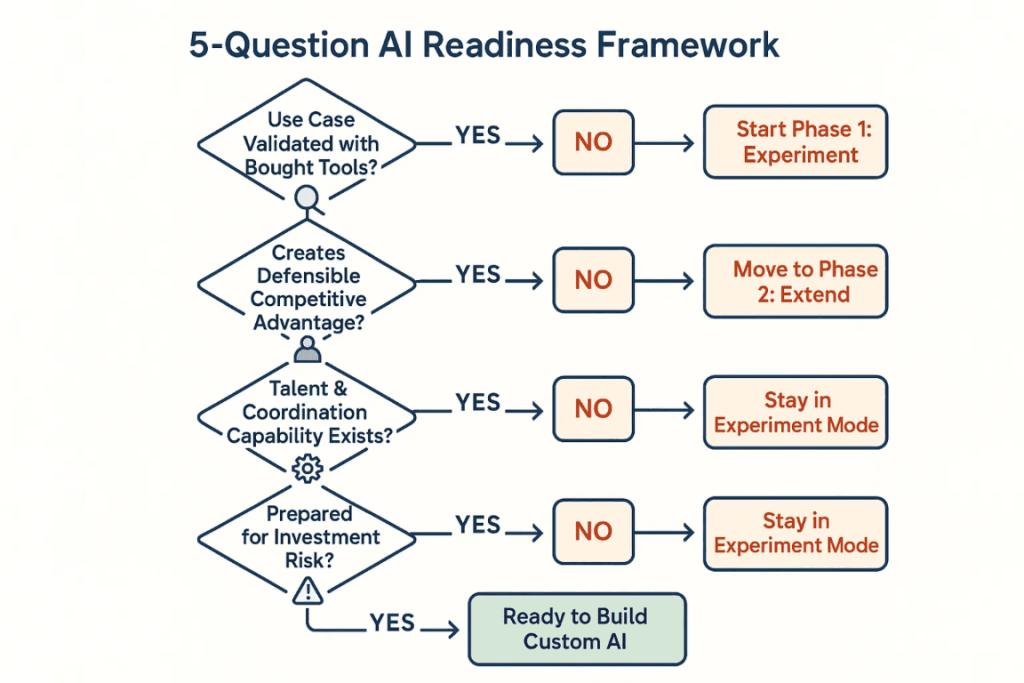 5-Question AI Readiness Framework

Use Case Validated with Bought Tools?

YES

NO

Start Phase 1: Experiment

Creates Defensible Competitive Advantage?

YES

NO

Move to Phase 2: Extend

Talent & Coordination Capability Exists?

YES

NO

Stay in Experiment Mode

Prepared for Investment Risk?

YES

NO

Stay in Experiment Mode

YES

Ready to Build Custom AI